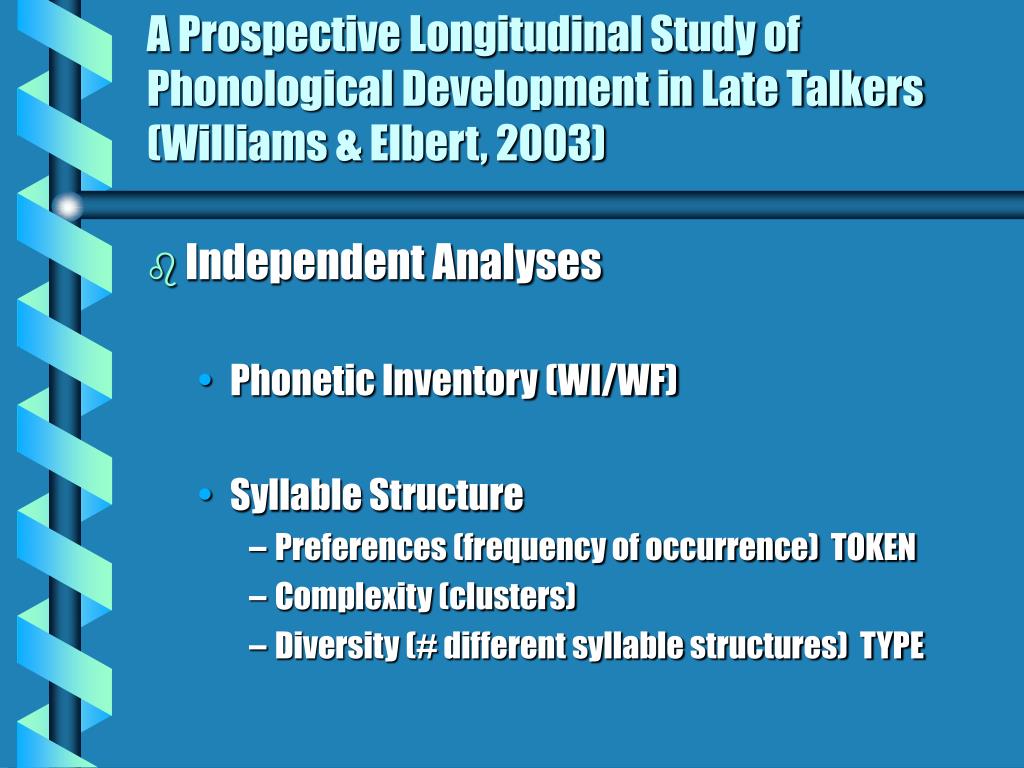 A Prospective Longitudinal Study of Phonological Development in Late Talkers (Williams & Elbert, 2003)

Independent Analyses

• Phonetic Inventory (WI/WF)

• Syllable Structure
– Preferences (frequency of occurrence) TOKEN
– Complexity (clusters)
– Diversity (# different syllable structures) TYPE